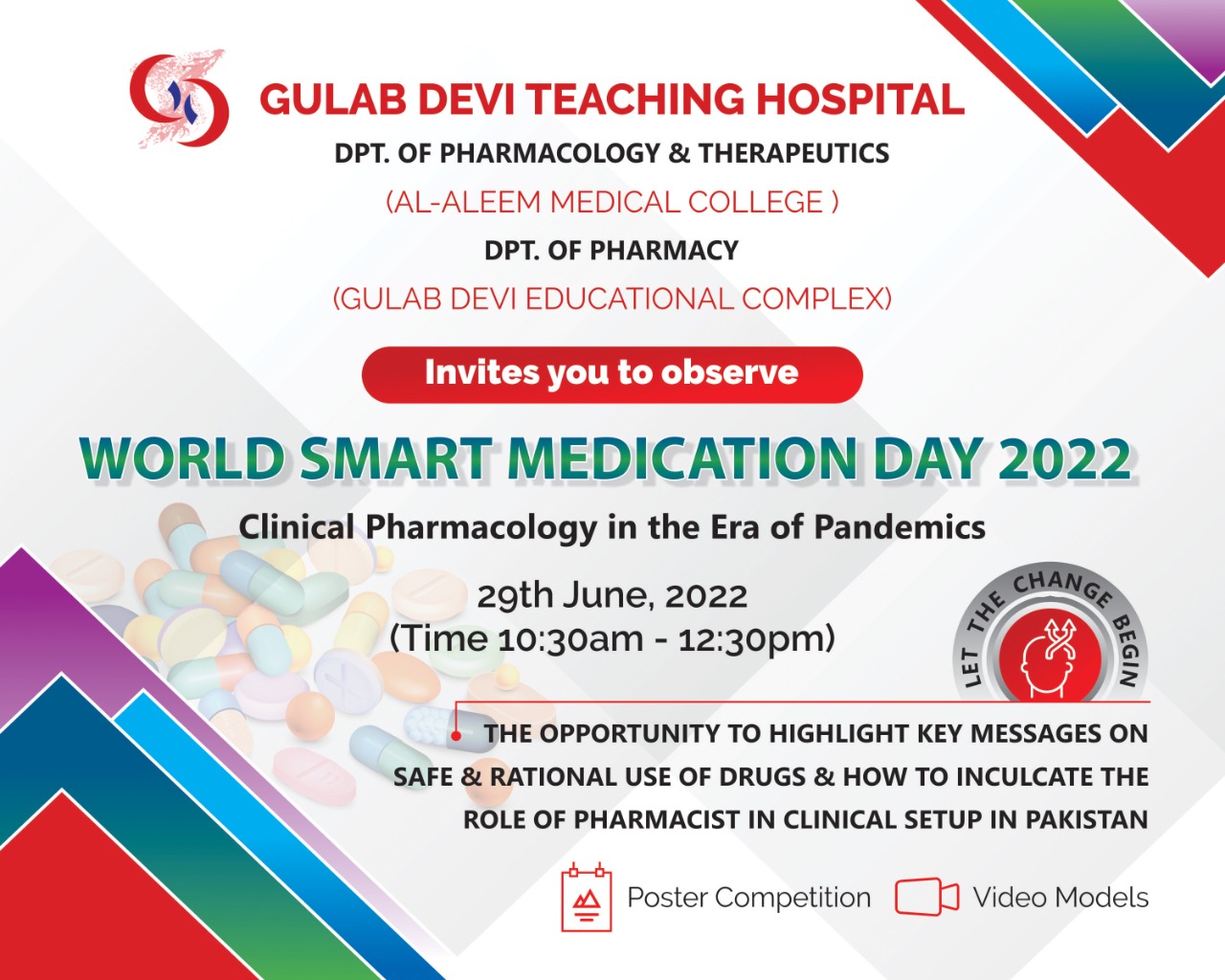 GULAB DEVI TEACHING HOSPITAL

DPT. OF PHARMACOLOGY & THERAPEUTICS

(AL-ALEEM MEDICAL COLLEGE )

DPT. OF PHARMACY

(GULAB DEVI EDUCATIONAL COMPLEX)

Invites you to observe

WORLD SMART MEDICATION DAY 2022

Clinical Pharmacology in the Era of Pandemics

29th June, 2022
(Time 10:30am - 12:30pm)

LET THE CHANGE BEGIN

THE OPPORTUNITY TO HIGHLIGHT KEY MESSAGES ON SAFE & RATIONAL USE OF DRUGS & HOW TO INCULCATE THE ROLE OF PHARMACIST IN CLINICAL SETUP IN PAKISTAN

Poster Competition Video Models